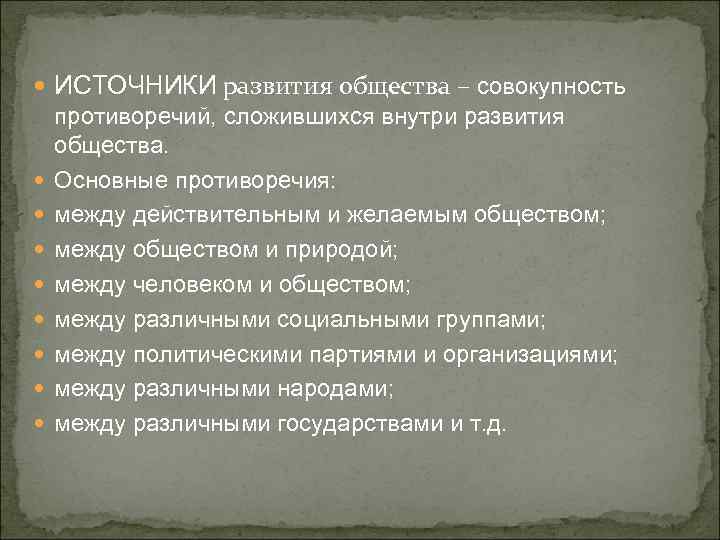 ИСТОЧНИКИ развития общества – совокупность противоречий, сложившихся внутри развития общества.

Основные противоречия:

между действительным и желаемым обществом;

между обществом и природой;

между человеком и обществом;

между различными социальными группами;

между политическими партиями и организациями;

между различными народами;

между различными государствами и т.д.